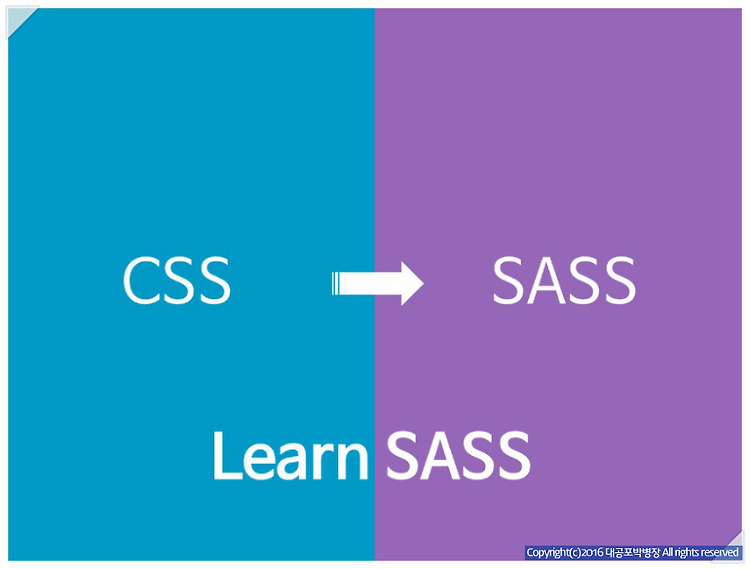 CSS SASS

Learn SASS

Copyright(c)2016 대공포박병장 All rights reserved